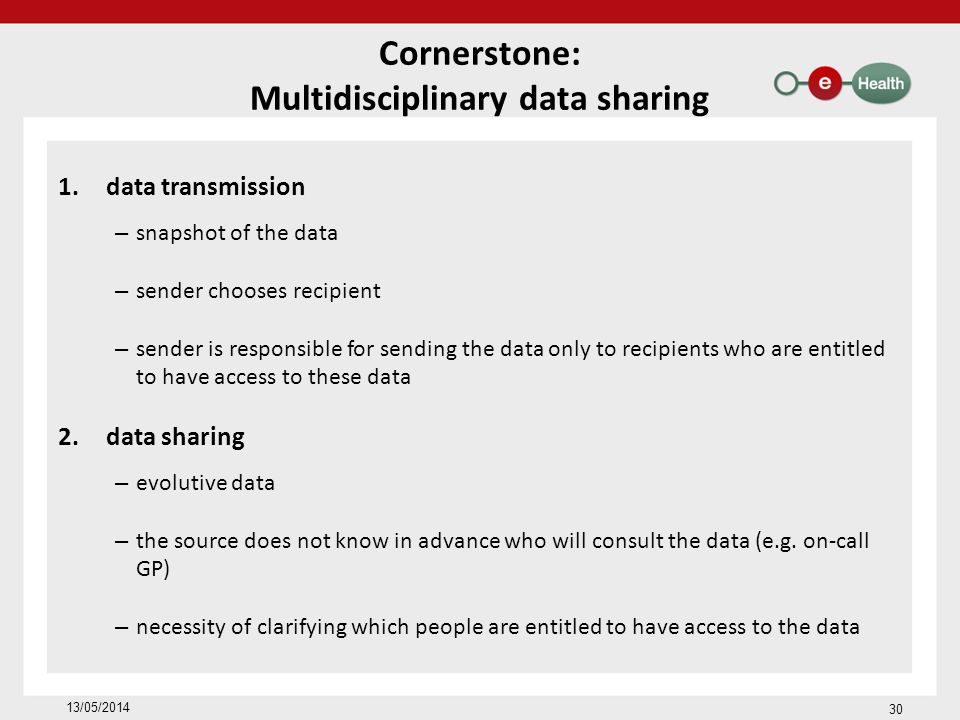 Cornerstone:
Multidisciplinary data sharing

e Health

1. data transmission

– snapshot of the data

– sender chooses recipient

– sender is responsible for sending the data only to recipients who are entitled to have access to these data

2. data sharing

– evolutive data

– the source does not know in advance who will consult the data (e.g. on-call GP)

– necessity of clarifying which people are entitled to have access to the data

13/05/2014

30